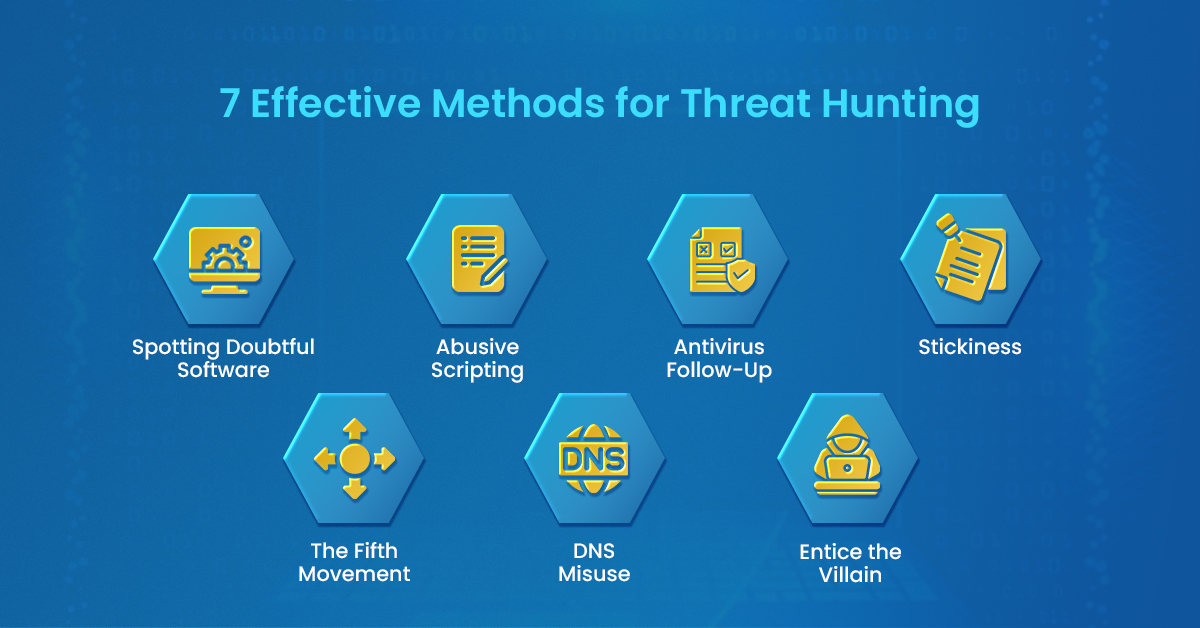 7 Effective Methods for Threat Hunting

Spotting Doubtful Software

Abusive Scripting

Antivirus Follow-Up

Stickiness

The Fifth Movement

DNS

DNS Misuse

Entice the Villain